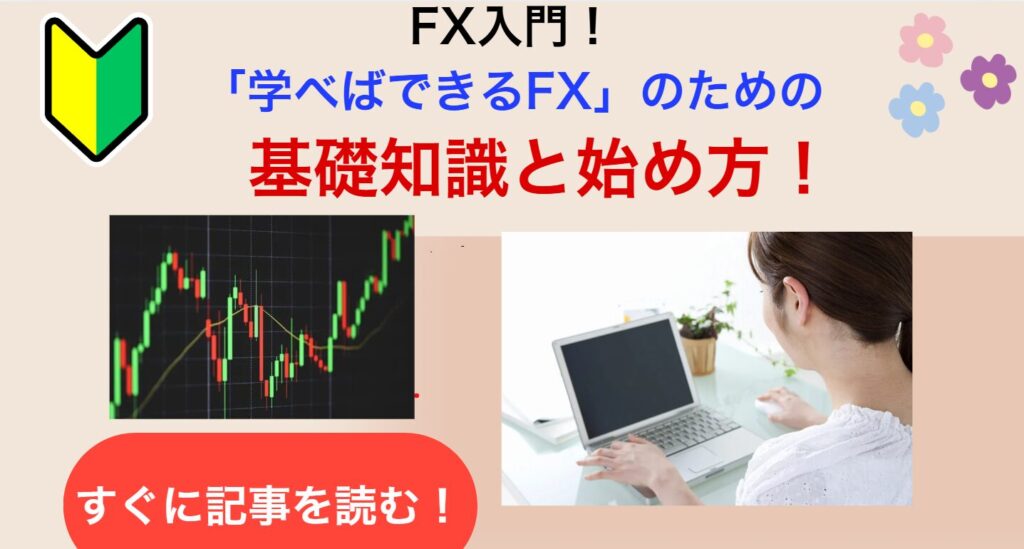 FX入門！
「学べばできるFX」のための
基礎知識と始め方！

すぐに記事を読む！